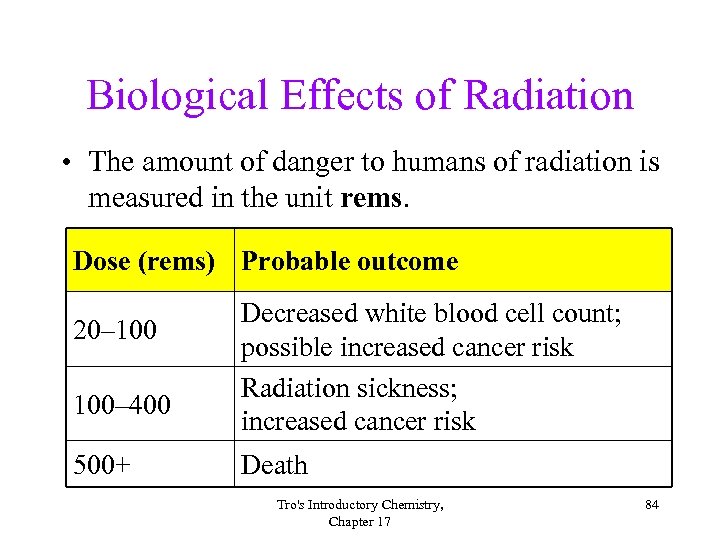 Biological Effects of Radiation

• The amount of danger to humans of radiation is measured in the unit **rems**.

| Dose (rems) | Probable outcome |
|---|---|
| 20–100 | Decreased white blood cell count; possible increased cancer risk |
| 100–400 | Radiation sickness; increased cancer risk |
| 500+ | Death |

Tro's Introductory Chemistry, Chapter 17

84